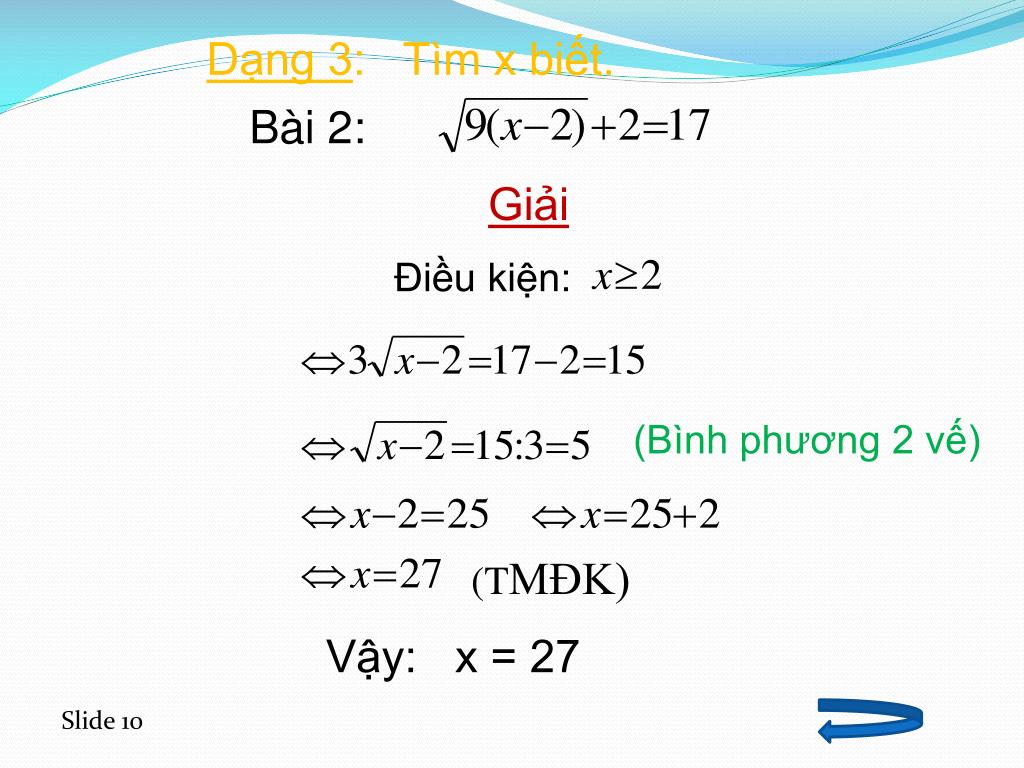 Dạng 3: Tìm x biết.

Bài 2: $\sqrt{9(x-2)}+2=17$

Giải

Điều kiện: $x\geq 2$

$\Leftrightarrow 3\sqrt{x-2}=17-2=15$

$\Leftrightarrow \sqrt{x-2}=15:3=5$ (Bình phương 2 vế)

$\Leftrightarrow x-2=25$ $\Leftrightarrow x=25+2$

$\Leftrightarrow x=27$ (TMĐK)

Vậy: x = 27

Slide 10